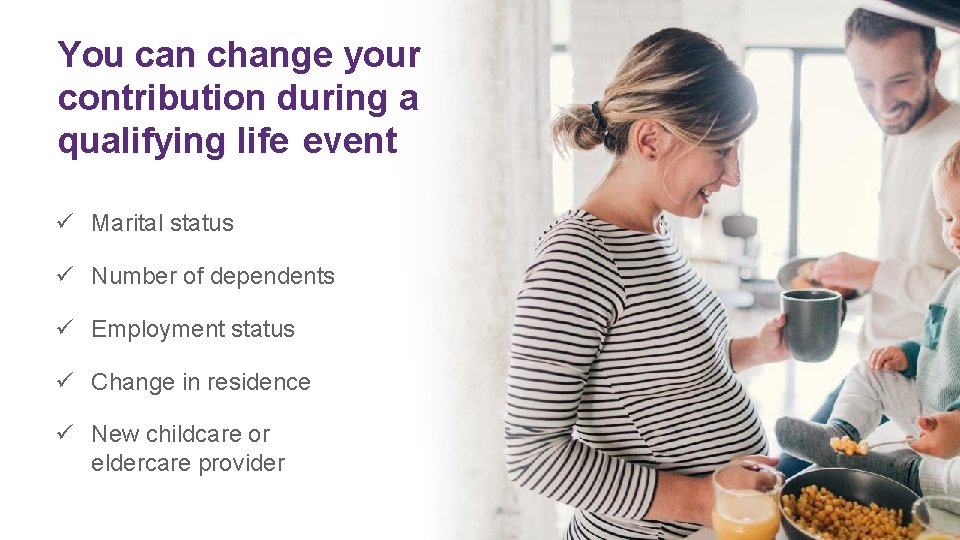 You can change your contribution during a qualifying life event

✓ Marital status

✓ Number of dependents

✓ Employment status

✓ Change in residence

✓ New childcare or eldercare provider